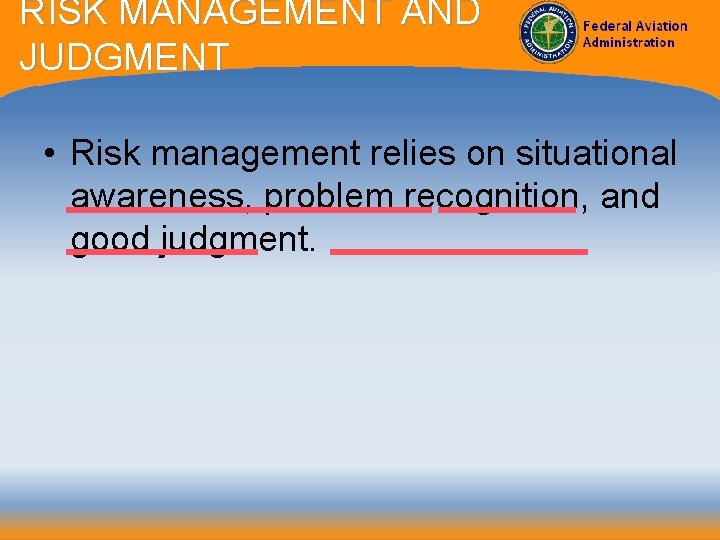 RISK MANAGEMENT AND JUDGMENT

FEDERAL AVIATION ADMINISTRATION

Federal Aviation Administration

• Risk management relies on situational awareness, problem recognition, and good judgment.